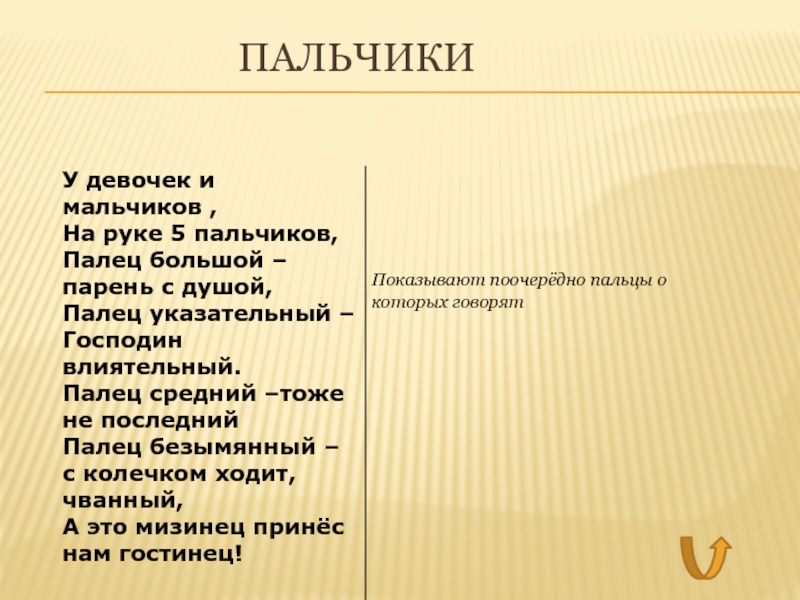 ПАЛЬЧИКИ

У девочек и мальчиков ,
На руке 5 пальчиков,
Палец большой – парень с душой,
Палец указательный – Господин влиятельный.
Палец средний –тоже не последний
Палец безымянный – с колечком ходит, чванный,
А это мизинец принёс нам гостинец!

Показывают поочерёдно пальцы о которых говорят